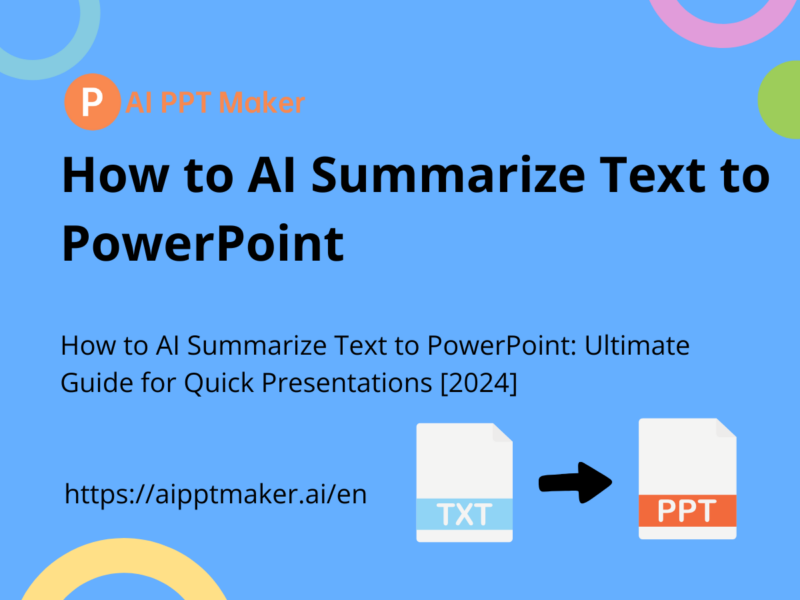 P AI PPT Maker

How to AI Summarize Text to PowerPoint

How to AI Summarize Text to PowerPoint: Ultimate Guide for Quick Presentations [2024]

https://aipptmaker.ai/en

TXT

PPT